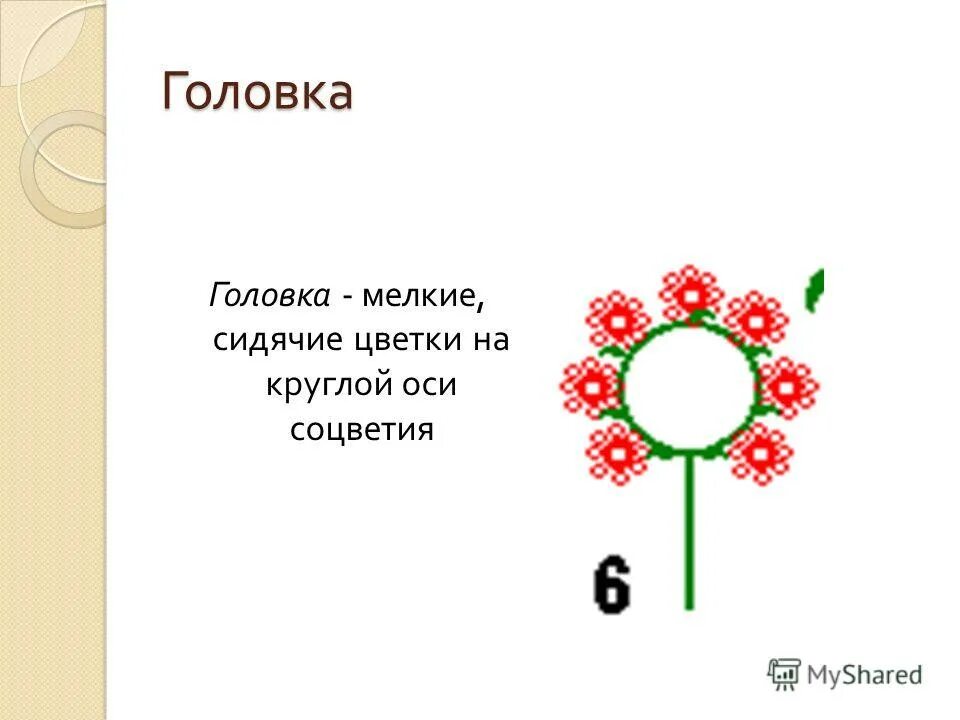 Головка

Головка - мелкие, сидячие цветки на круглой оси соцветия

6

MyShared